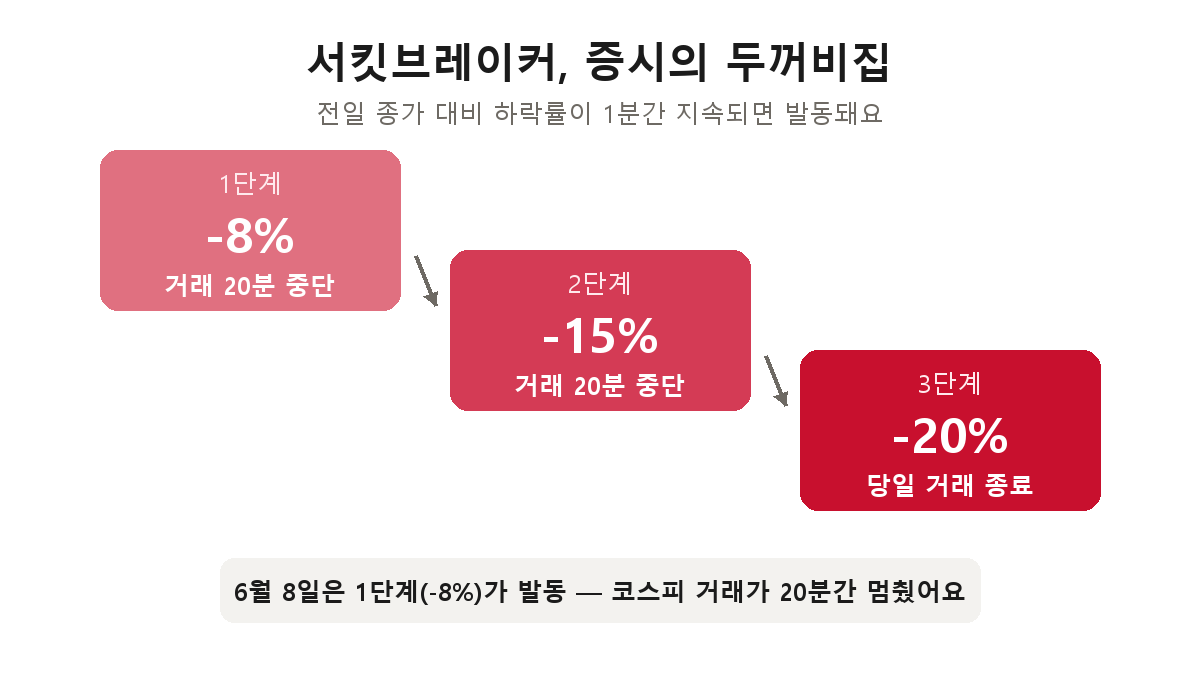 서킷브레이커, 증시의 두꺼비집

전일 종가 대비 하락률이 1분간 지속되면 발동돼요

1단계
-8%
거래 20분 중단

2단계
-15%
거래 20분 중단

3단계
-20%
당일 거래 종료

6월 8일은 1단계(-8%)가 발동 — 코스피 거래가 20분간 멈췄어요